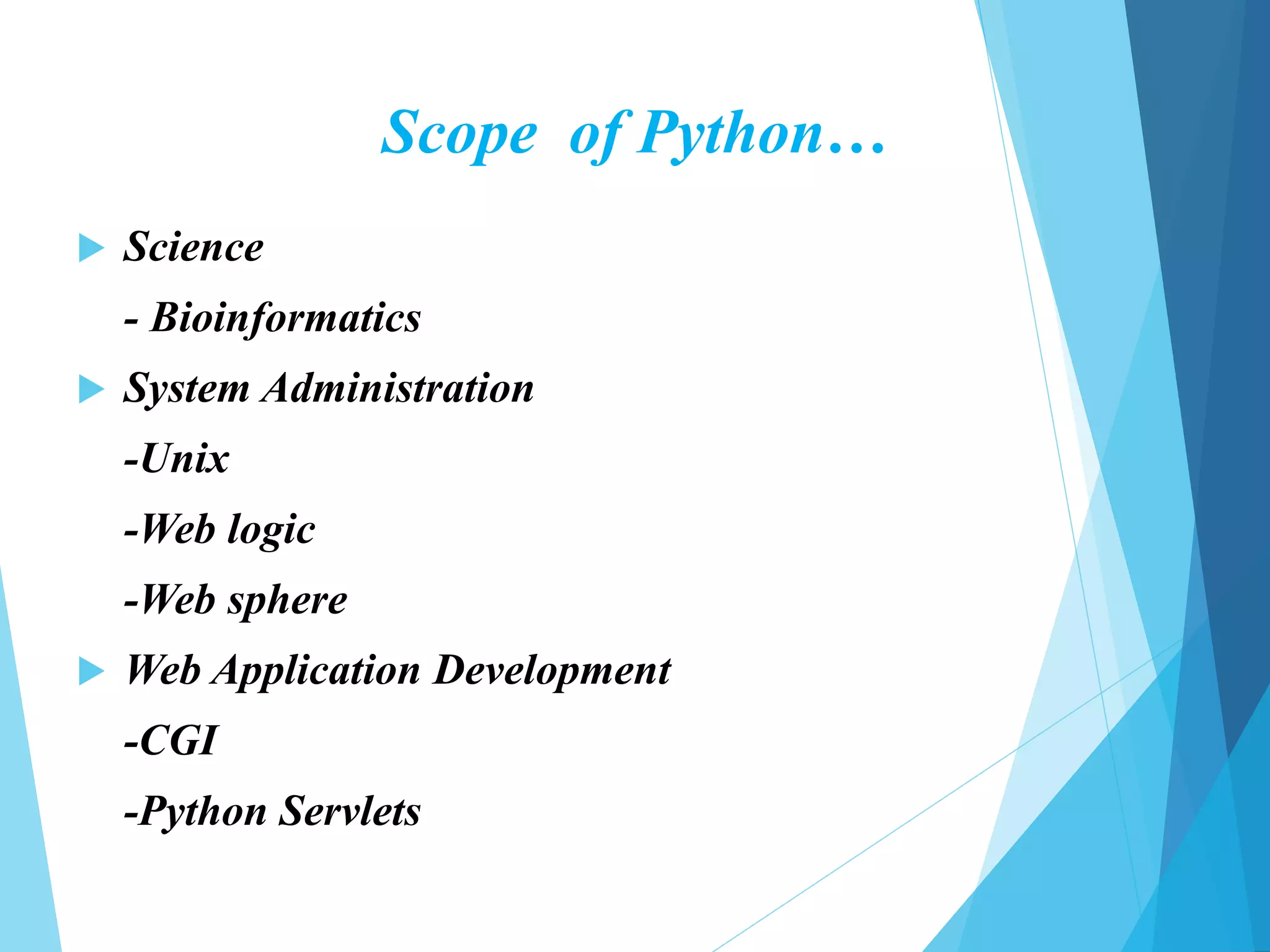 Scope of Python…

Science

- Bioinformatics

System Administration

-Unix

-Web logic

-Web sphere

Web Application Development

-CGI

-Python Servlets